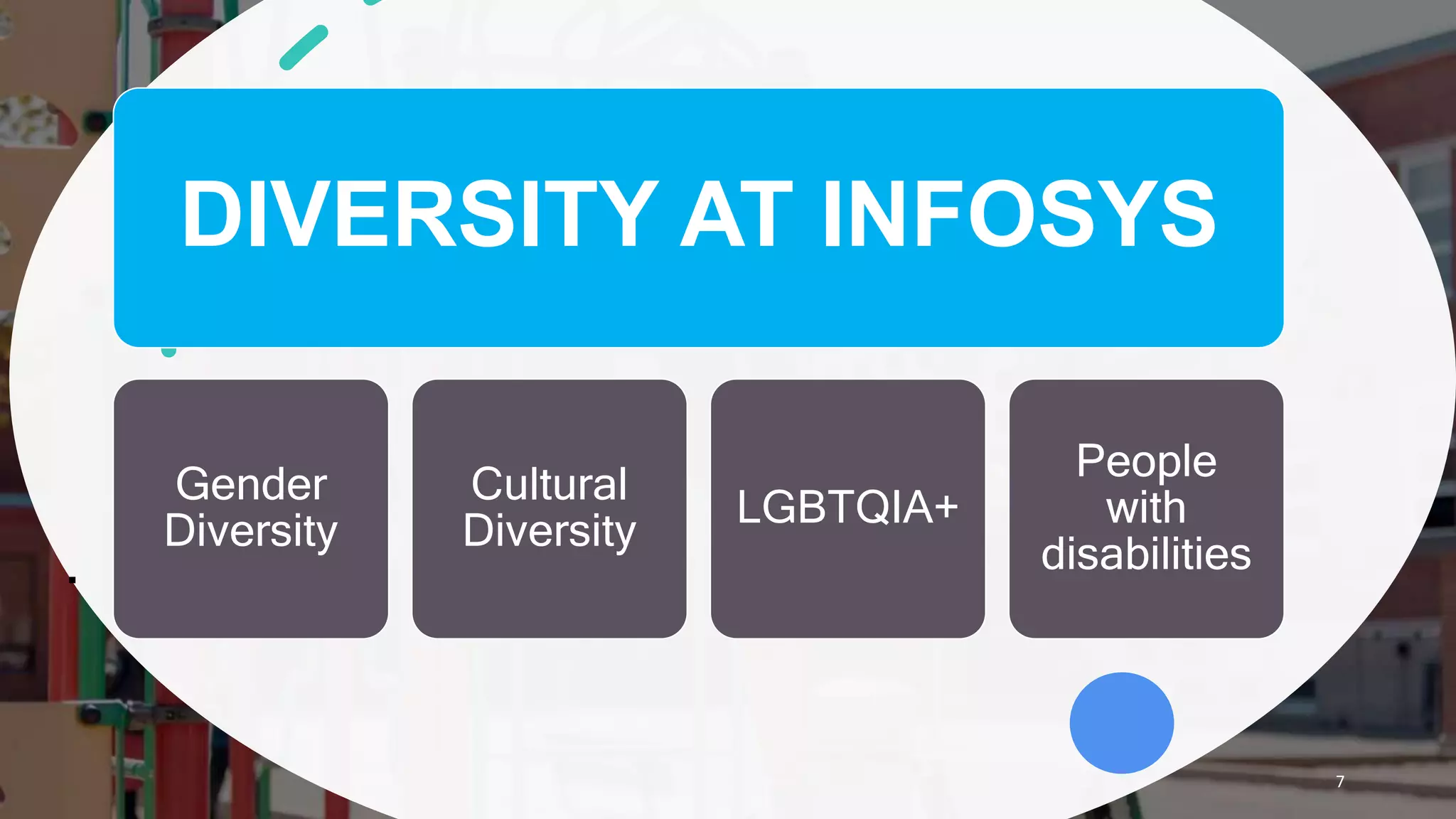 DIVERSITY AT INFOSYS

Gender Diversity

Cultural Diversity

LGBTQIA+

People with disabilities

7